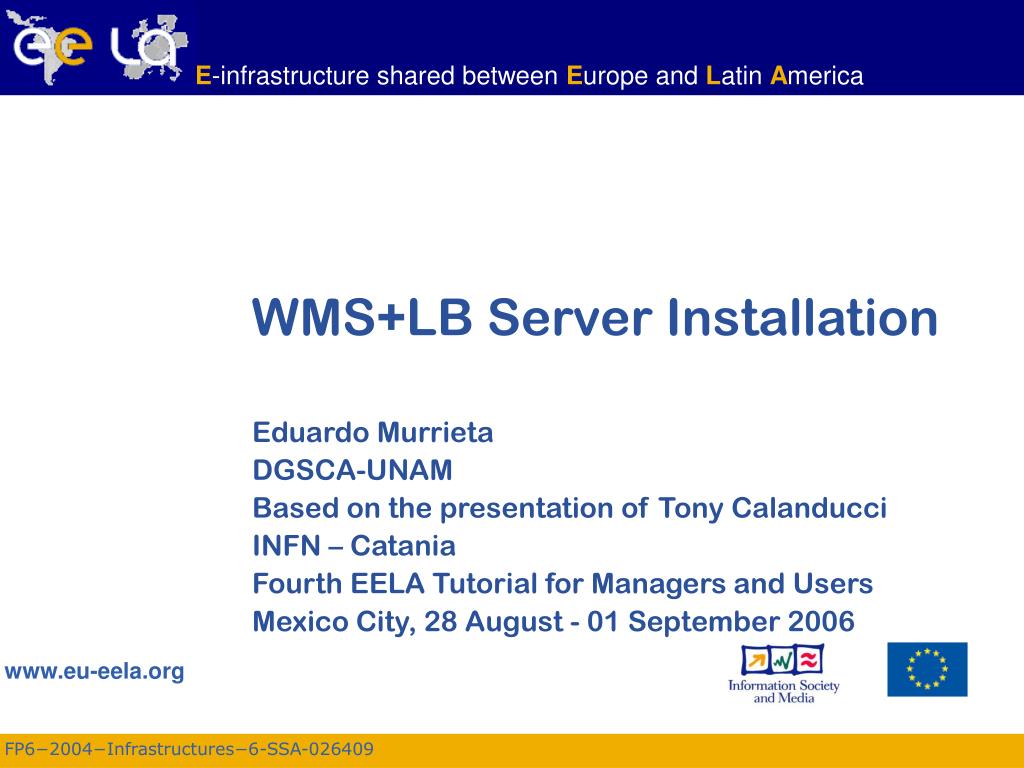 ee LA

E-infrastructure shared between Europe and Latin America

WMS+LB Server Installation

Eduardo Murrieta
DGSCA-UNAM
Based on the presentation of Tony Calanducci
INFN – Catania
Fourth EELA Tutorial for Managers and Users
Mexico City, 28 August - 01 September 2006

www.eu-eela.org

Information Society and Media

FP6−2004−Infrastructures−6-SSA-026409